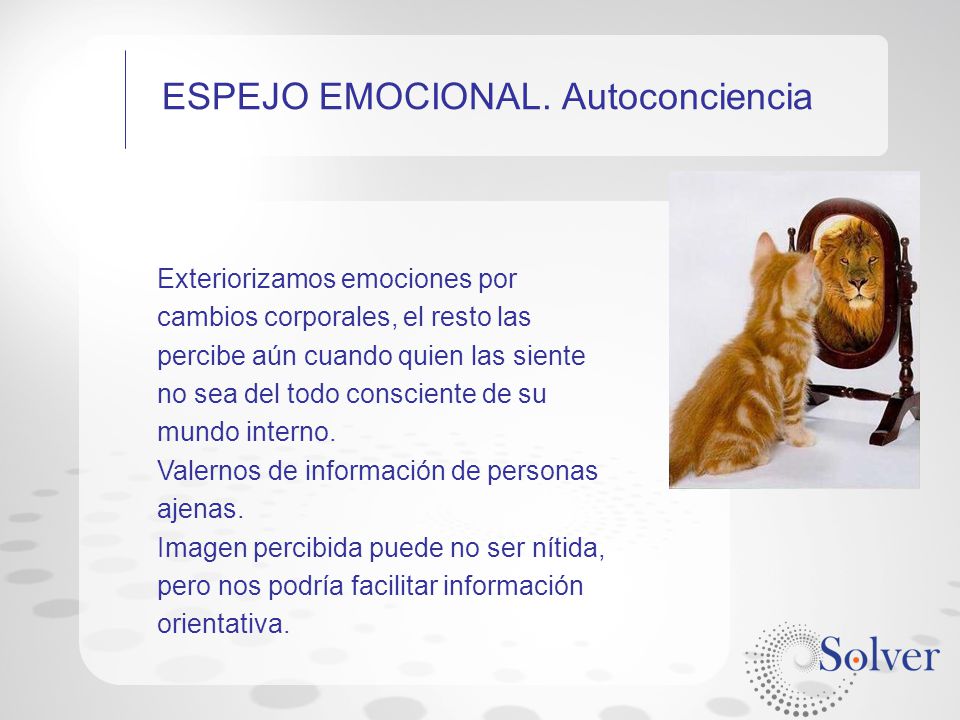 ESPEJO EMOCIONAL. Autoconciencia

Exteriorizamos emociones por cambios corporales, el resto las percibe aún cuando quien las siente no sea del todo consciente de su mundo interno.
Valernos de información de personas ajenas.
Imagen percibida puede no ser nítida, pero nos podría facilitar información orientativa.

Solver